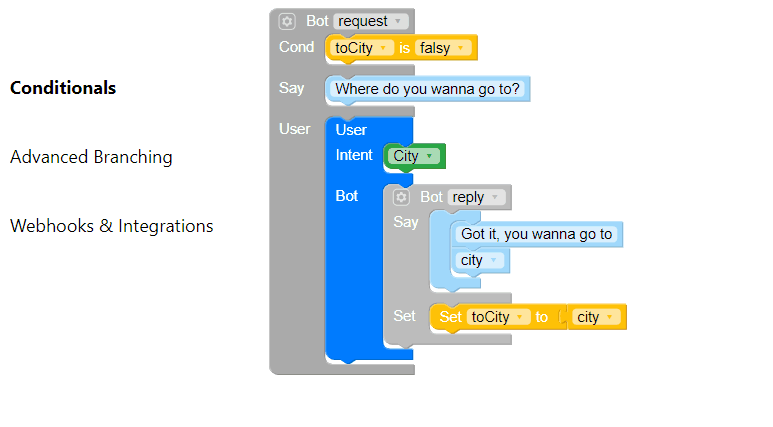 Conditionals

Advanced Branching

Webhooks & Integrations

Bot request
Cond toCity is falsy
Say Where do you wanna go to?
User User
Intent City
Bot Bot reply
Say Got it, you wanna go to
city
Set Set toCity to city